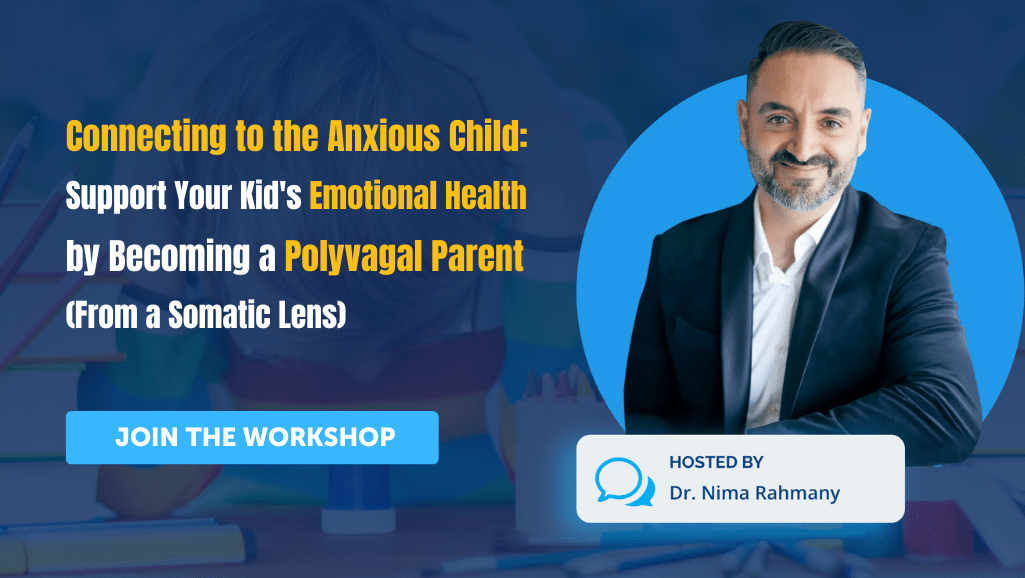 Connecting to the Anxious Child:
Support Your Kid's Emotional Health by Becoming a Polyvagal Parent
(From a Somatic Lens)

JOIN THE WORKSHOP

HOSTED BY
Dr. Nima Rahmany